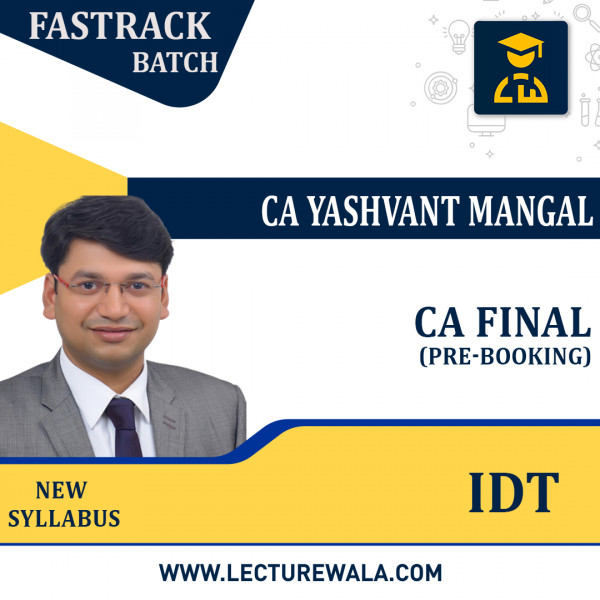 FASTRACK BATCH

CA YASHVANT MANGAL

CA FINAL
(PRE-BOOKING)

NEW SYLLABUS

IDT

WWW.LECTUREWALA.COM